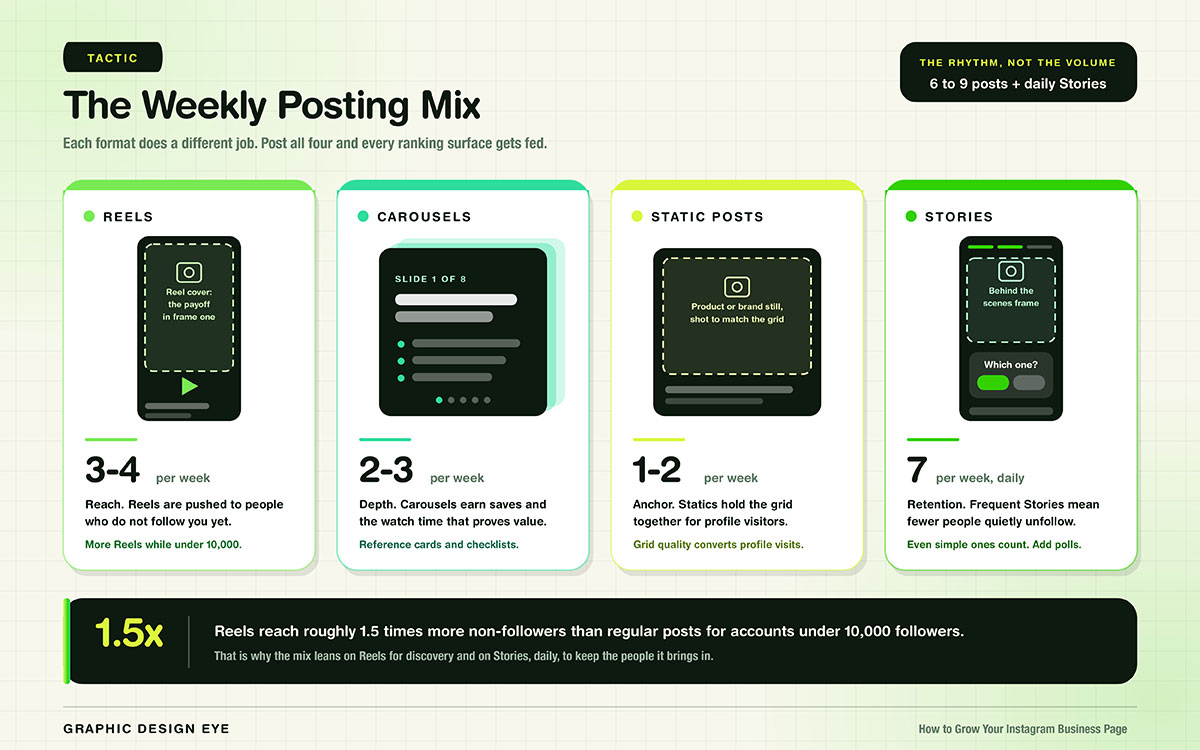 TACTIC

The Weekly Posting Mix

Each format does a different job. Post all four and every ranking surface gets fed.

THE RHYTHM, NOT THE VOLUME
6 to 9 posts + daily Stories

REELS

Reel cover: the payoff in frame one

3-4 per week

Reach. Reels are pushed to people who do not follow you yet.

More Reels while under 10,000.

CAROUSELS

SLIDE 1 OF 8

2-3 per week

Depth. Carousels earn saves and the watch time that proves value.

Reference cards and checklists.

STATIC POSTS

Product or brand still, shot to match the grid

1-2 per week

Anchor. Statics hold the grid together for profile visitors.

Grid quality converts profile visits.

STORIES

Behind the scenes frame

Which one?

7 per week, daily

Retention. Frequent Stories mean fewer people quietly unfollow.

Even simple ones count. Add polls.

1.5x

Reels reach roughly 1.5 times more non-followers than regular posts for accounts under 10,000 followers.

That is why the mix leans on Reels for discovery and on Stories, daily, to keep the people it brings in.

GRAPHIC DESIGN EYE

How to Grow Your Instagram Business Page